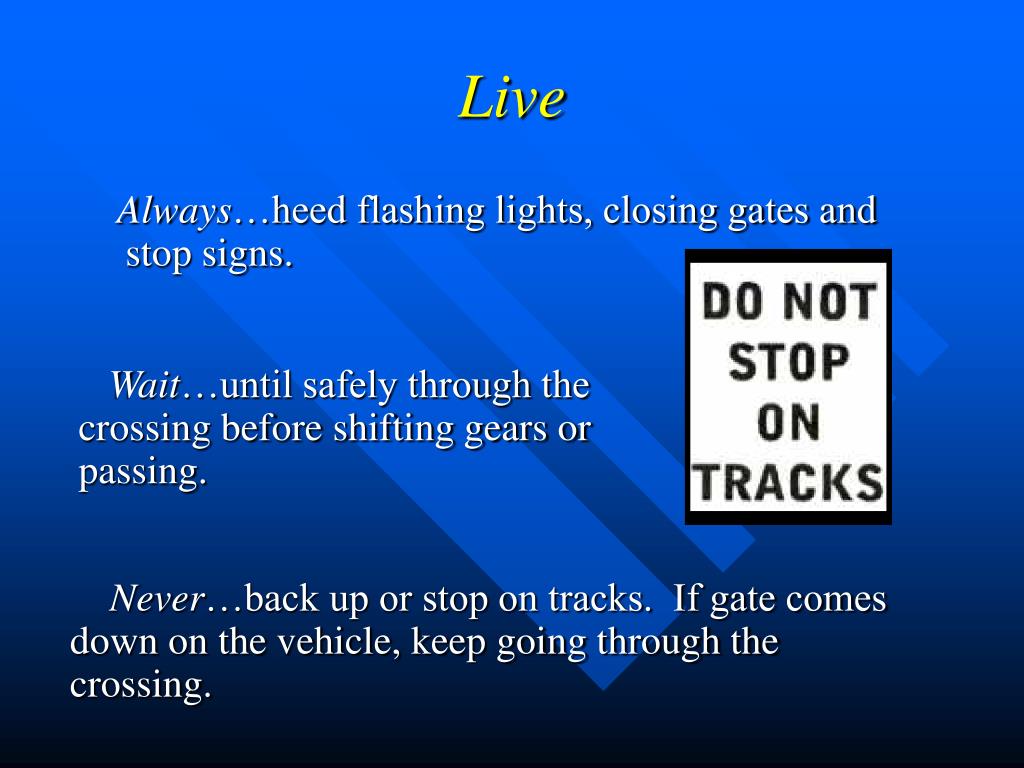 Live

Always…heed flashing lights, closing gates and stop signs.

DO NOT STOP ON TRACKS

Wait…until safely through the crossing before shifting gears or passing.

Never…back up or stop on tracks. If gate comes down on the vehicle, keep going through the crossing.